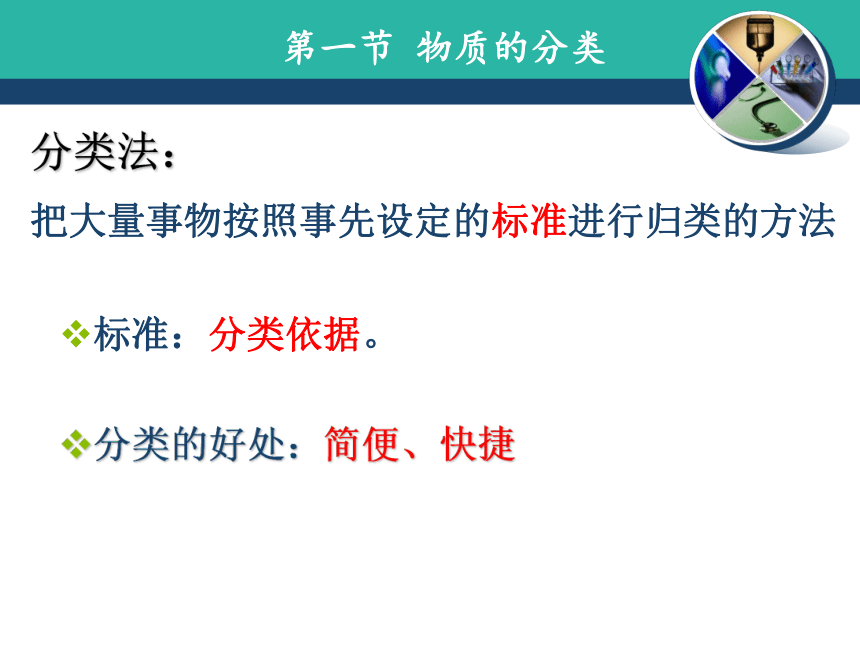 第一节 物质的分类

分类法：

把大量事物按照事先设定的标准进行归类的方法

❖标准：分类依据。

❖分类的好处：简便、快捷